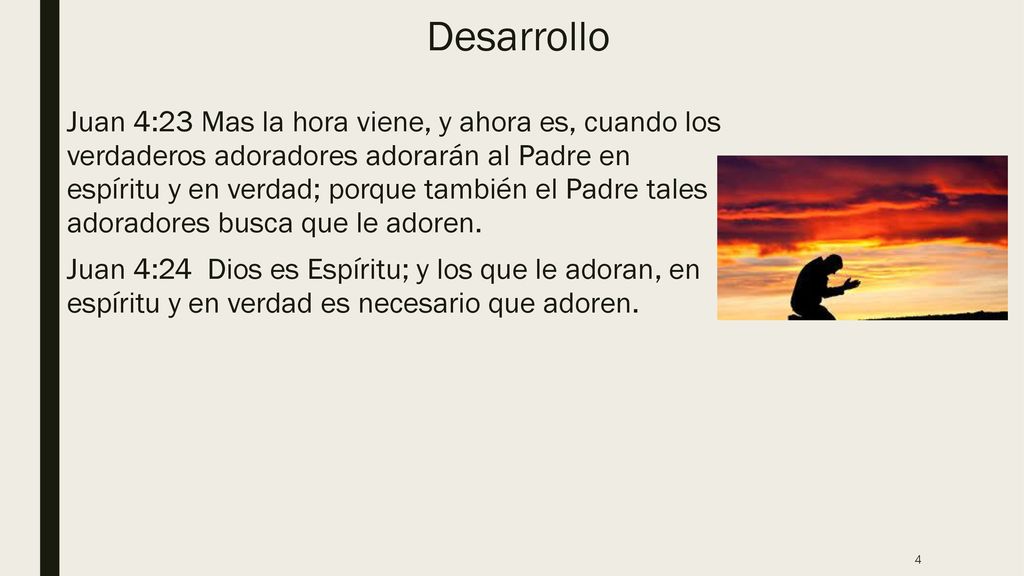 Desarrollo

Juan 4:23 Mas la hora viene, y ahora es, cuando los verdaderos adoradores adorarán al Padre en espíritu y en verdad; porque también el Padre tales adoradores busca que le adoren.

Juan 4:24 Dios es Espíritu; y los que le adoran, en espíritu y en verdad es necesario que adoren.

4